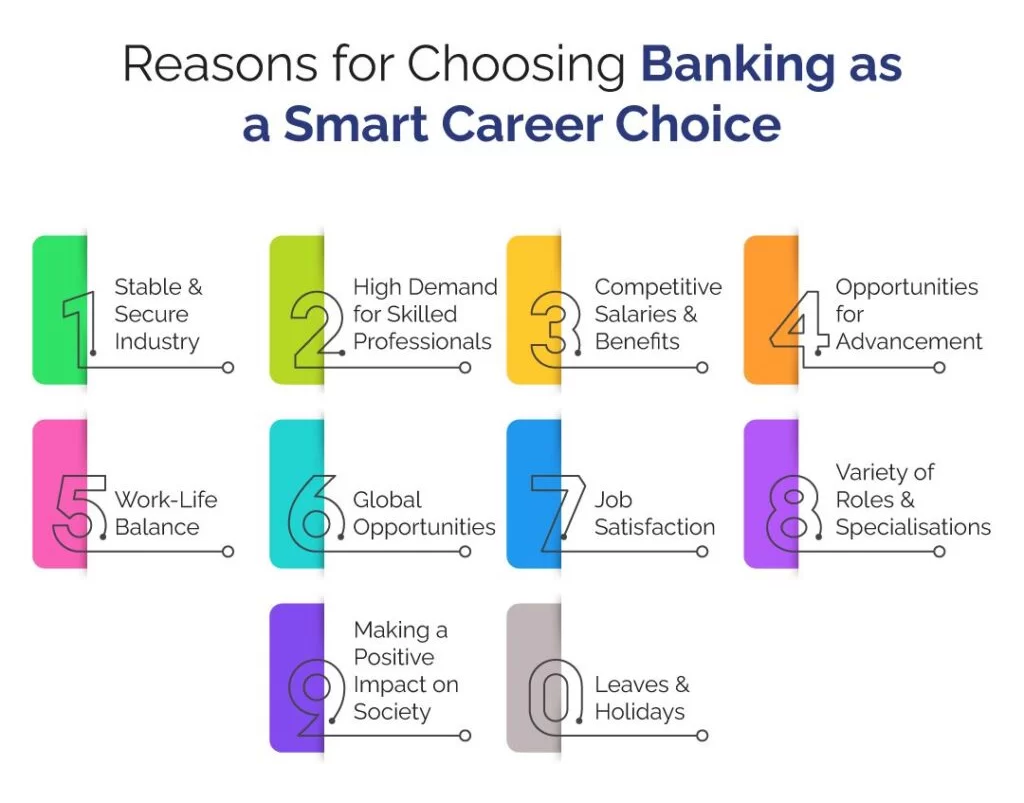 Reasons for Choosing Banking as a Smart Career Choice

1 Stable & Secure Industry

2 High Demand for Skilled Professionals

3 Competitive Salaries & Benefits

4 Opportunities for Advancement

5 Work-Life Balance

6 Global Opportunities

7 Job Satisfaction

8 Variety of Roles & Specialisations

9 Making a Positive Impact on Society

0 Leaves & Holidays